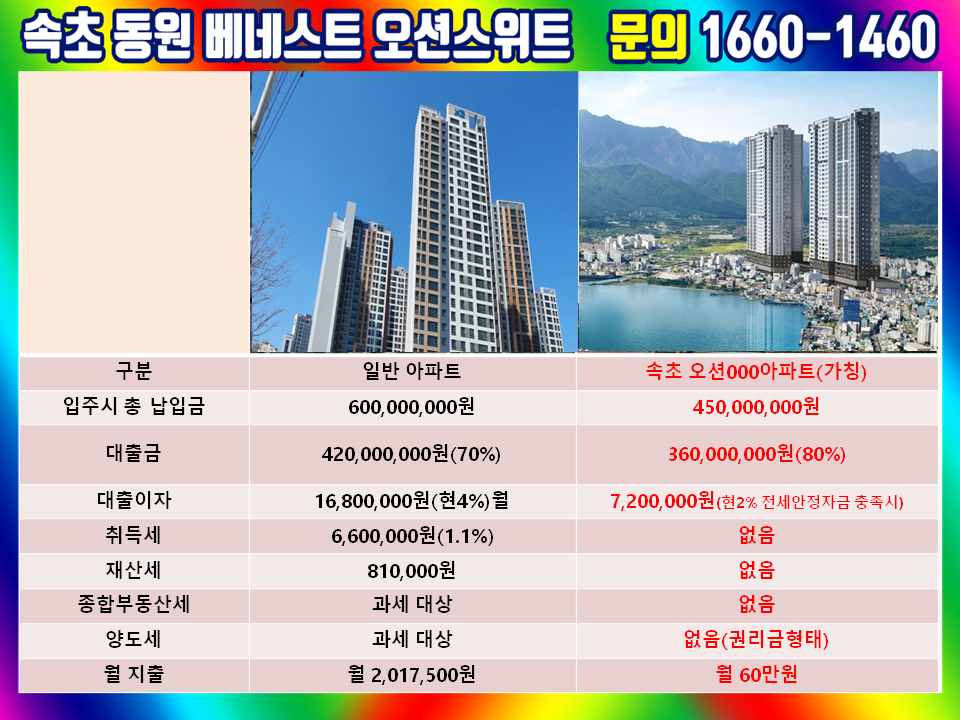 속초 동원 베네스트 오션스위트 문의 1660-1460

| 구분 | 일반 아파트 | 속초 오션000아파트(가칭) |
|---|---|---|
| 입주시 총 납입금 | 600,000,000원 | 450,000,000원 |
| 대출금 | 420,000,000원(70%) | 360,000,000원(80%) |
| 대출이자 | 16,800,000원(현4%)월 | 7,200,000원(현2% 전세안정자금 충족시) |
| 취득세 | 6,600,000원(1.1%) | 없음 |
| 재산세 | 810,000원 | 없음 |
| 종합부동산세 | 과세 대상 | 없음 |
| 양도세 | 과세 대상 | 없음(권리금형태) |
| 월 지출 | 월 2,017,500원 | 월 60만원 |